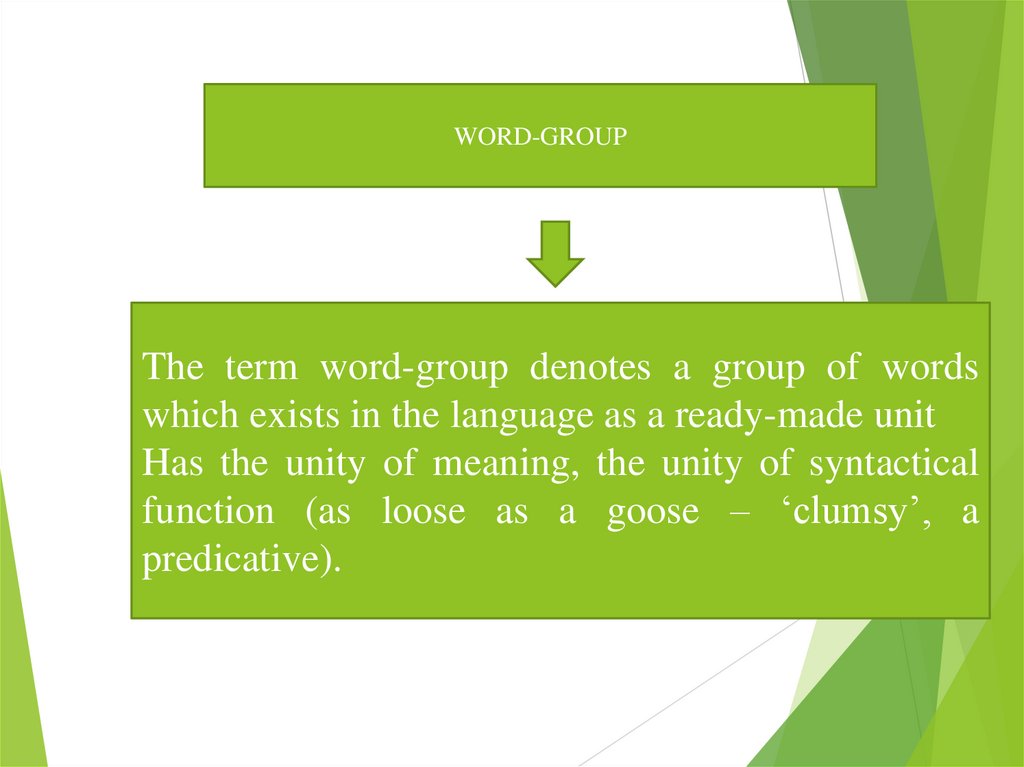 WORD-GROUP

The term word-group denotes a group of words which exists in the language as a ready-made unit
Has the unity of meaning, the unity of syntactical function (as loose as a goose – ‘clumsy’, a predicative).